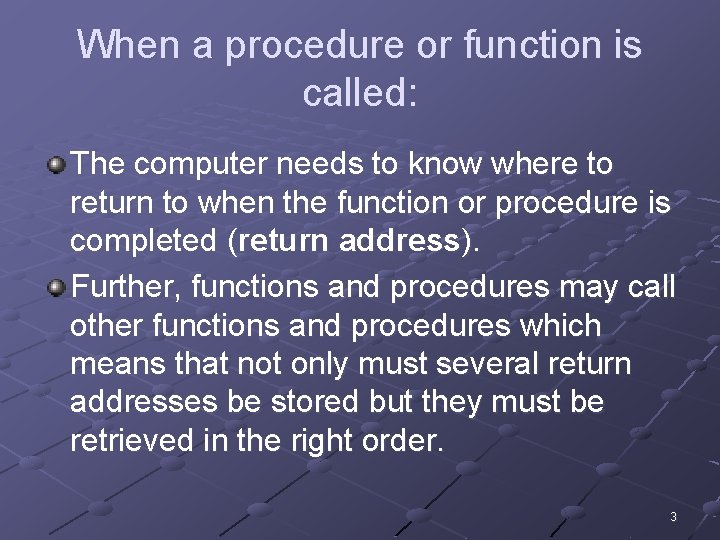 When a procedure or function is called:

The computer needs to know where to return to when the function or procedure is completed (return address).

Further, functions and procedures may call other functions and procedures which means that not only must several return addresses be stored but they must be retrieved in the right order.

3